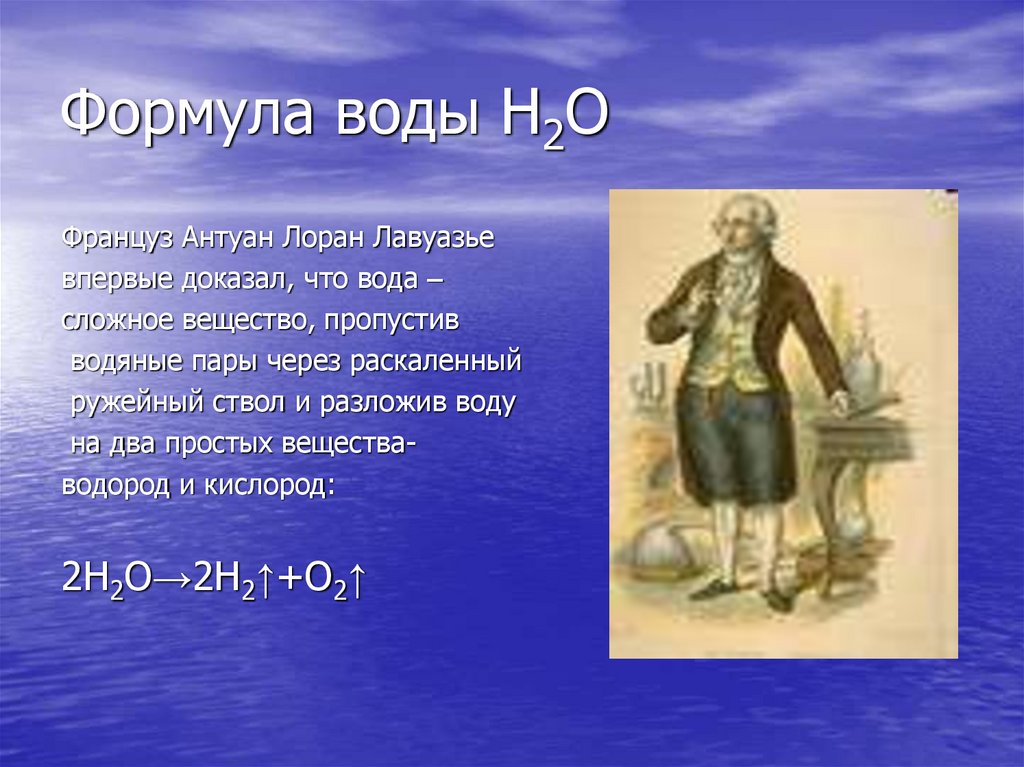 Формула воды $H_2O$

Француз Антуан Лоран Лавуазье впервые доказал, что вода – сложное вещество, пропустив водяные пары через раскаленный ружейный ствол и разложив воду на два простых вещества- водород и кислород:

$2H_2O \rightarrow 2H_2\uparrow + O_2\uparrow$